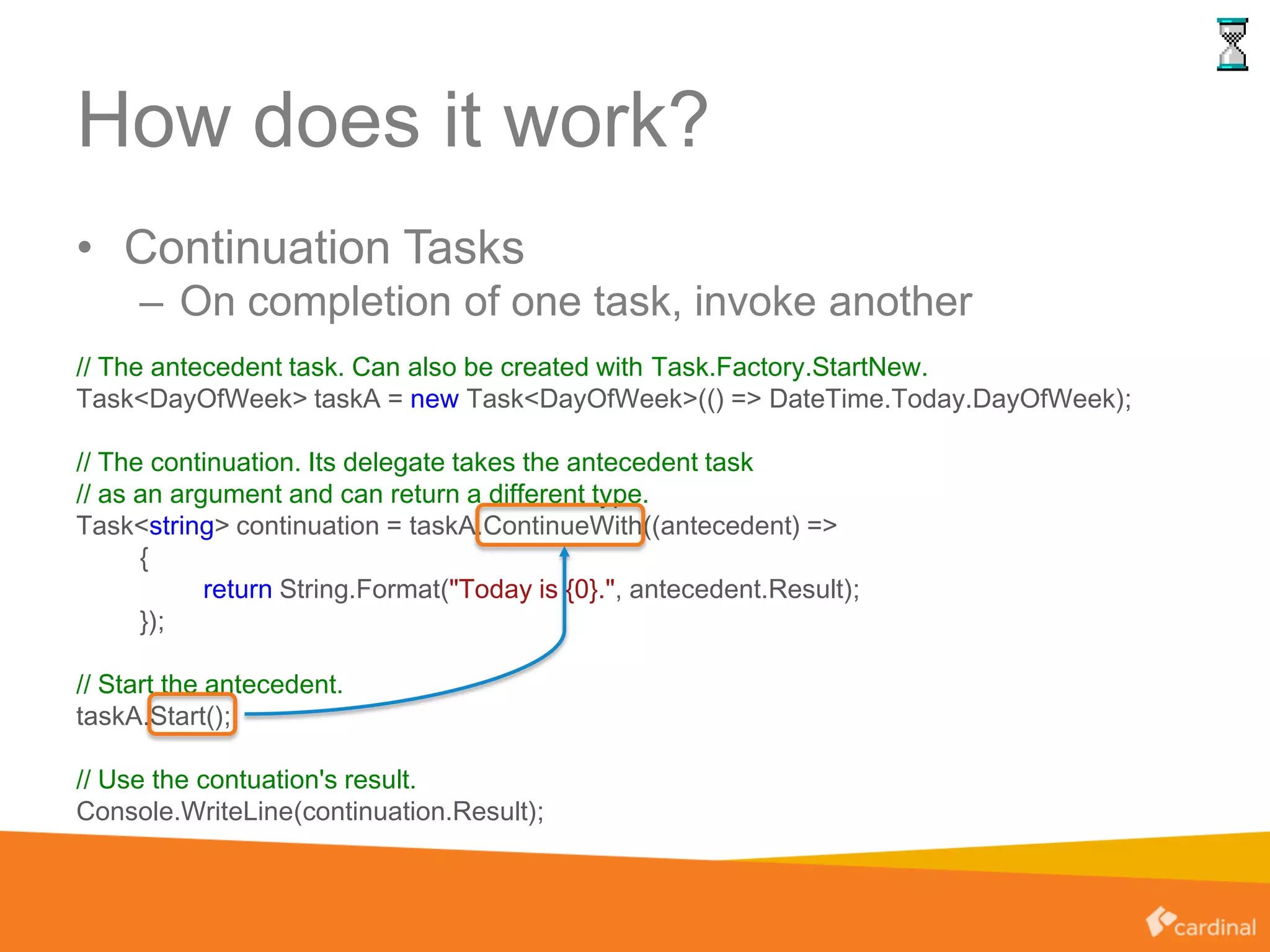 How does it work?

• Continuation Tasks
– On completion of one task, invoke another

// The antecedent task. Can also be created with Task.Factory.StartNew.
Task<DayOfWeek> taskA = new Task<DayOfWeek>(() => DateTime.Today.DayOfWeek);

// The continuation. Its delegate takes the antecedent task
// as an argument and can return a different type.
Task<string> continuation = taskA.ContinueWith((antecedent) =>
{
return String.Format("Today is {0}.", antecedent.Result);
});

// Start the antecedent.
taskA.Start();

// Use the contuation's result.
Console.WriteLine(continuation.Result);

cardinal